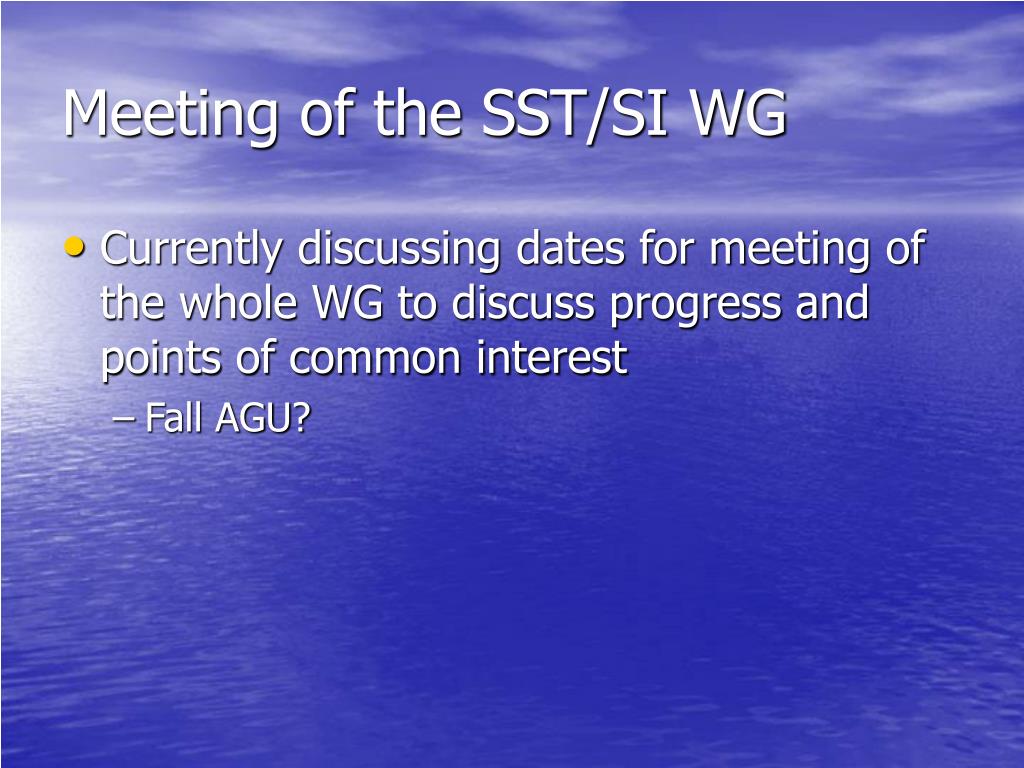 Meeting of the SST/SI WG

• Currently discussing dates for meeting of the whole WG to discuss progress and points of common interest
– Fall AGU?